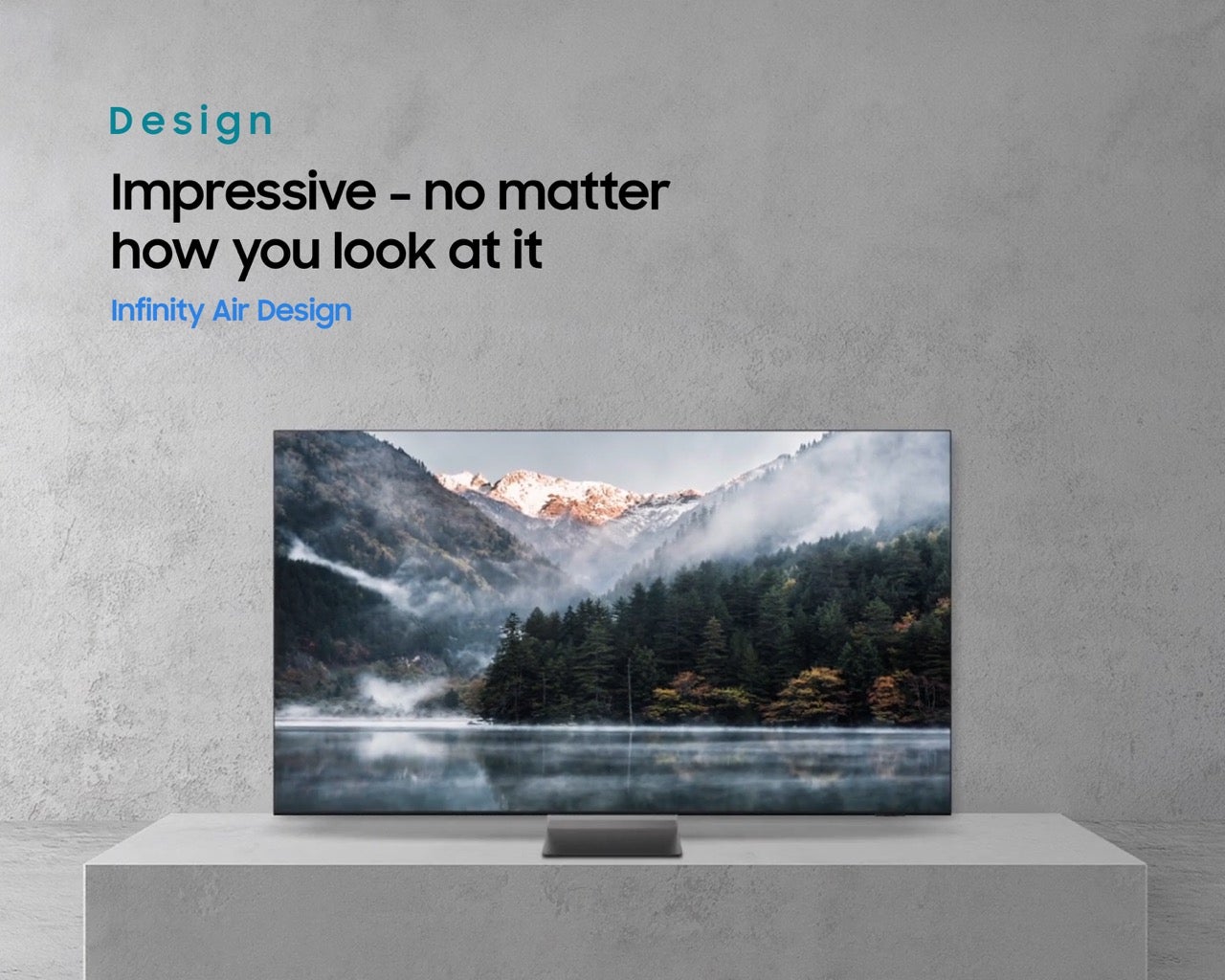 Design

Impressive - no matter how you look at it

Infinity Air Design